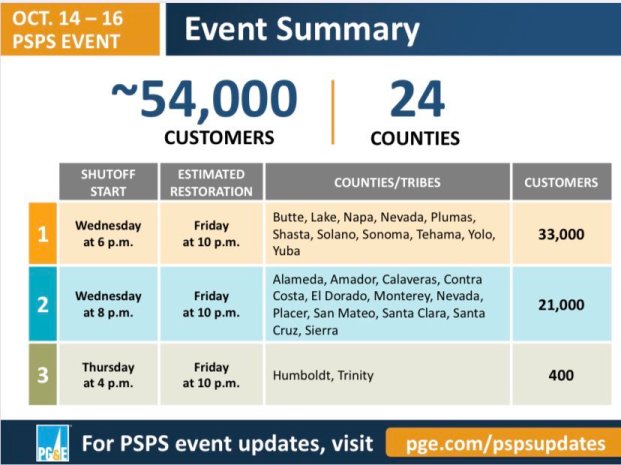 OCT. 14 – 16
PSPS EVENT

Event Summary

~54,000
CUSTOMERS

24
COUNTIES

| | SHUTOFF START | ESTIMATED RESTORATION | COUNTIES/TRIBES | CUSTOMERS |
|---|---|---|---|---|
| 1 | Wednesday at 6 p.m. | Friday at 10 p.m. | Butte, Lake, Napa, Nevada, Plumas, Shasta, Solano, Sonoma, Tehama, Yolo, Yuba | 33,000 |
| 2 | Wednesday at 8 p.m. | Friday at 10 p.m. | Alameda, Amador, Calaveras, Contra Costa, El Dorado, Monterey, Nevada, Placer, San Mateo, Santa Clara, Santa Cruz, Sierra | 21,000 |
| 3 | Thursday at 4 p.m. | Friday at 10 p.m. | Humboldt, Trinity | 400 |

PG&E

For PSPS event updates, visit pge.com/pspsupdates